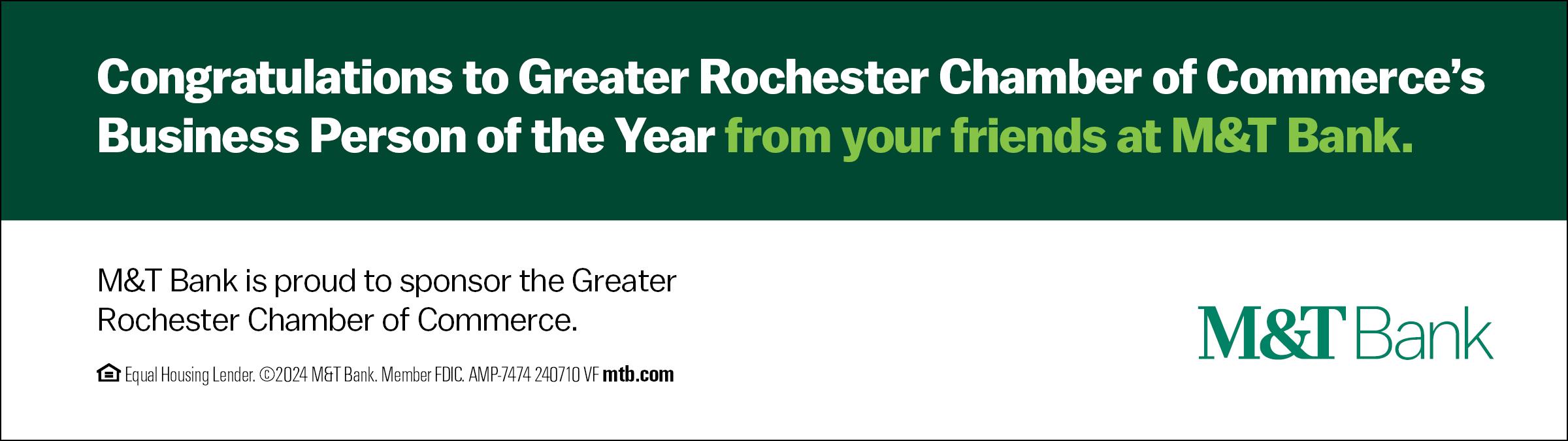 Congratulations to Greater Rochester Chamber of Commerce's Business Person of the Year from your friends at M&T Bank.

M&T Bank is proud to sponsor the Greater Rochester Chamber of Commerce.

Equal Housing Lender. ©2024 M&T Bank. Member FDIC. AMP-7474 240710 VF mtb.com

M&T Bank